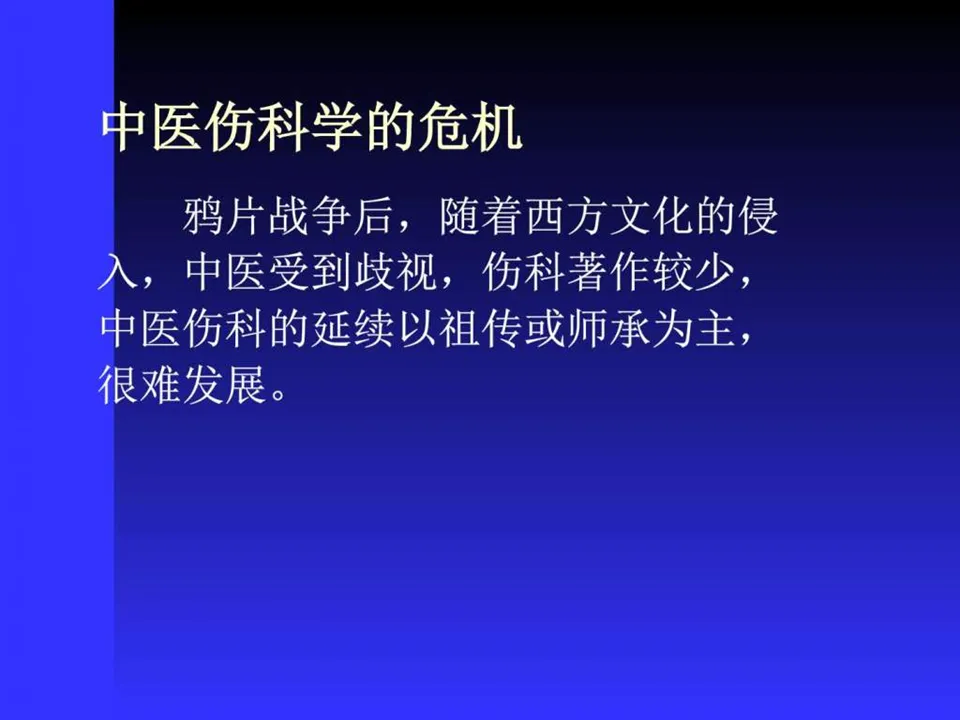 中医伤科学的危机

鸦片战争后，随着西方文化的侵入，中医受到歧视，伤科著作较少，中医伤科的延续以祖传或师承为主，很难发展。